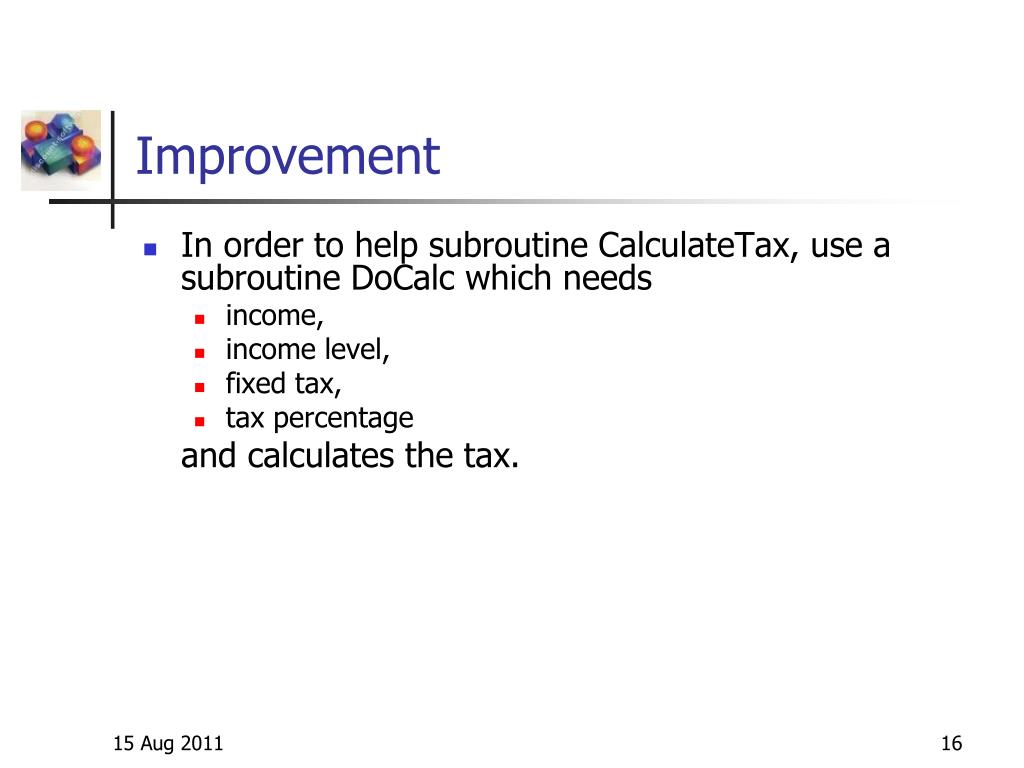 Improvement

- In order to help subroutine CalculateTax, use a subroutine DoCalc which needs
  - income,
  - income level,
  - fixed tax,
  - tax percentage

  and calculates the tax.

15 Aug 2011

16